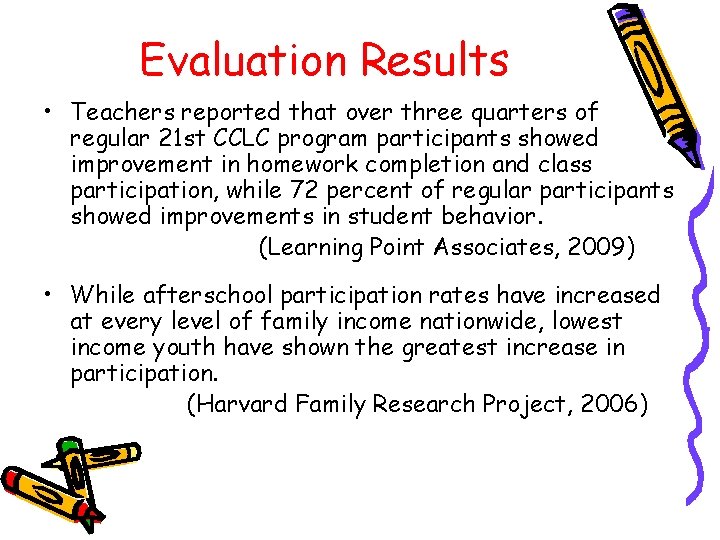 Evaluation Results

• Teachers reported that over three quarters of regular 21st CCLC program participants showed improvement in homework completion and class participation, while 72 percent of regular participants showed improvements in student behavior.
(Learning Point Associates, 2009)

• While afterschool participation rates have increased at every level of family income nationwide, lowest income youth have shown the greatest increase in participation.
(Harvard Family Research Project, 2006)